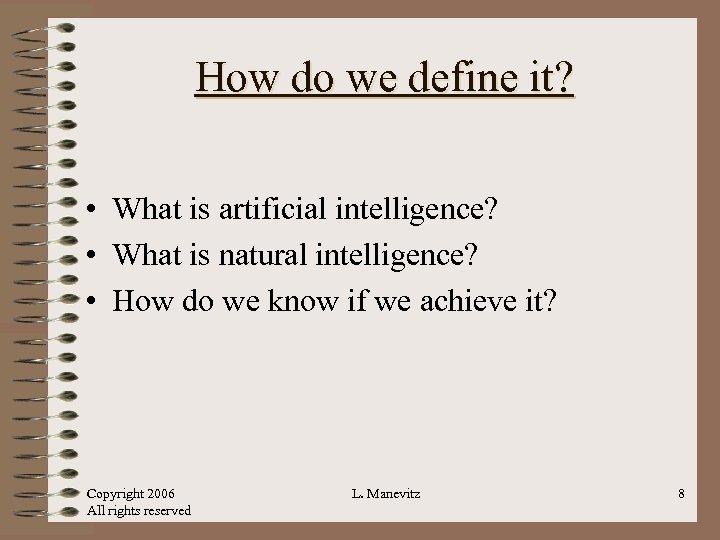 How do we define it?

• What is artificial intelligence?
• What is natural intelligence?
• How do we know if we achieve it?

Copyright 2006
All rights reserved

L. Manevitz

8